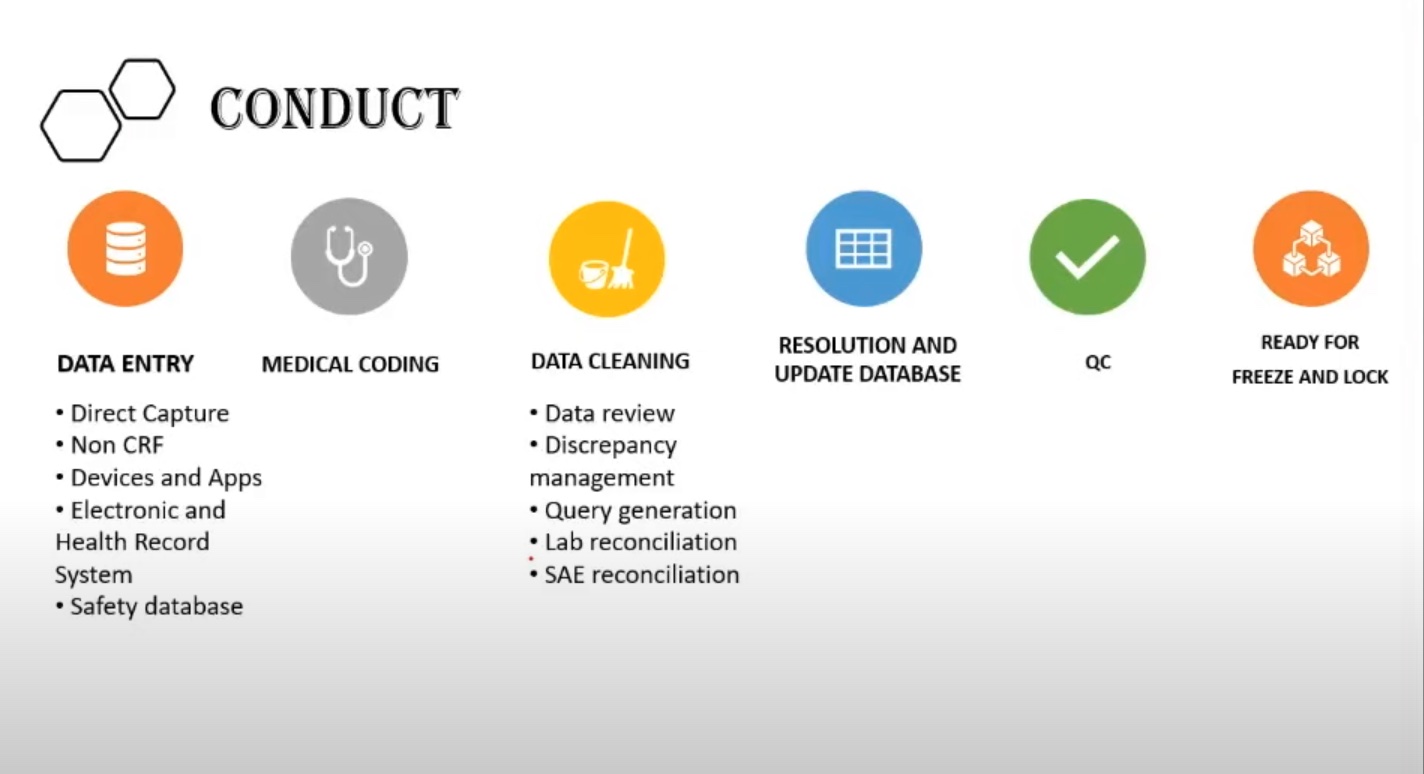 CONDUCT

DATA ENTRY

• Direct Capture
• Non CRF
• Devices and Apps
• Electronic and Health Record System
• Safety database

MEDICAL CODING

DATA CLEANING

• Data review
• Discrepancy management
• Query generation
• Lab reconciliation
• SAE reconciliation

RESOLUTION AND UPDATE DATABASE

QC

READY FOR FREEZE AND LOCK